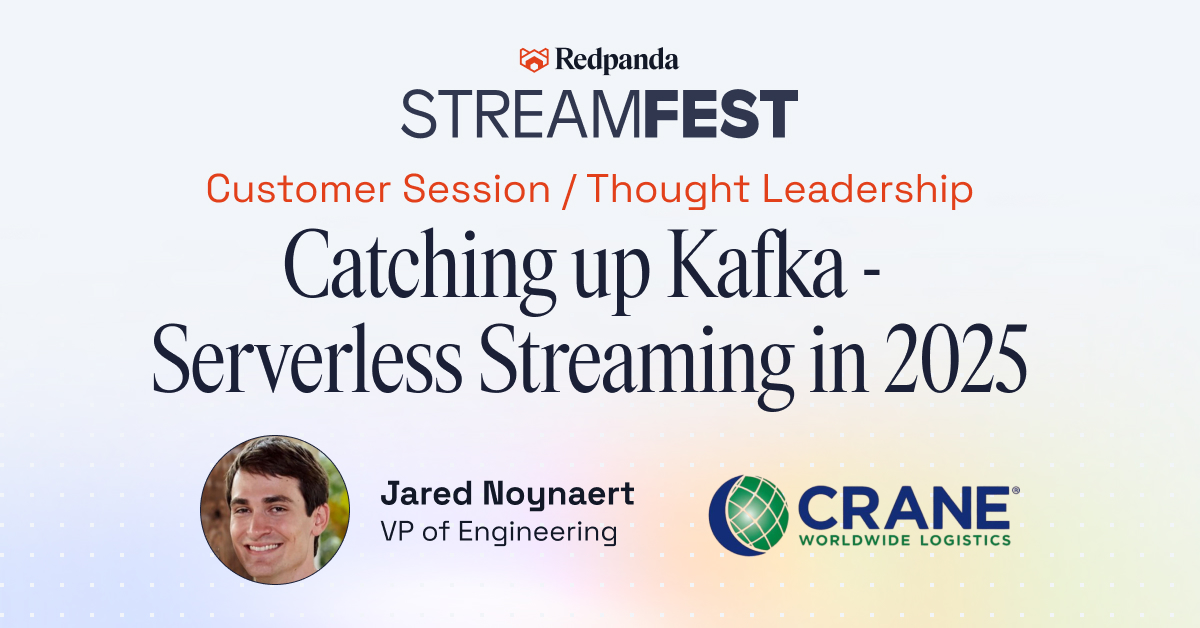 Redpanda
STREAMFEST
Customer Session / Thought Leadership
Catching up Kafka - Serverless Streaming in 2025

Jared Noynaert
VP of Engineering

CRANE®
WORLDWIDE LOGISTICS